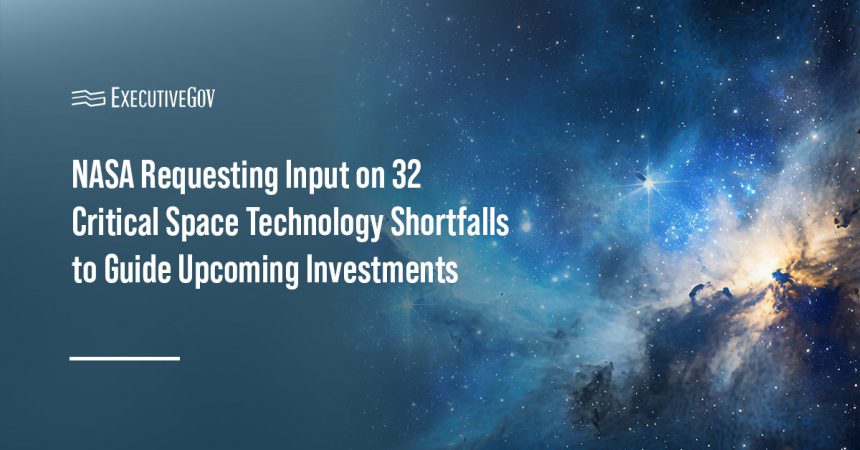 ExecutiveGov

NASA Requesting Input on 32 Critical Space Technology Shortfalls to Guide Upcoming Investments